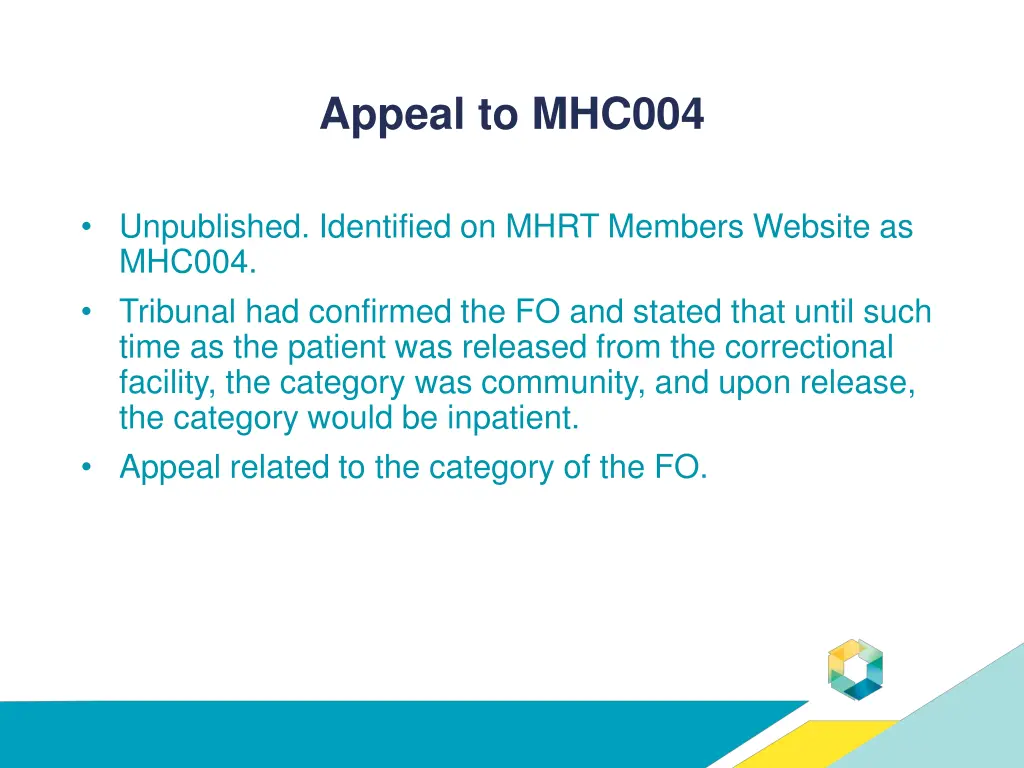 Appeal to MHC004

• Unpublished. Identified on MHRT Members Website as MHC004.
• Tribunal had confirmed the FO and stated that until such time as the patient was released from the correctional facility, the category was community, and upon release, the category would be inpatient.
• Appeal related to the category of the FO.